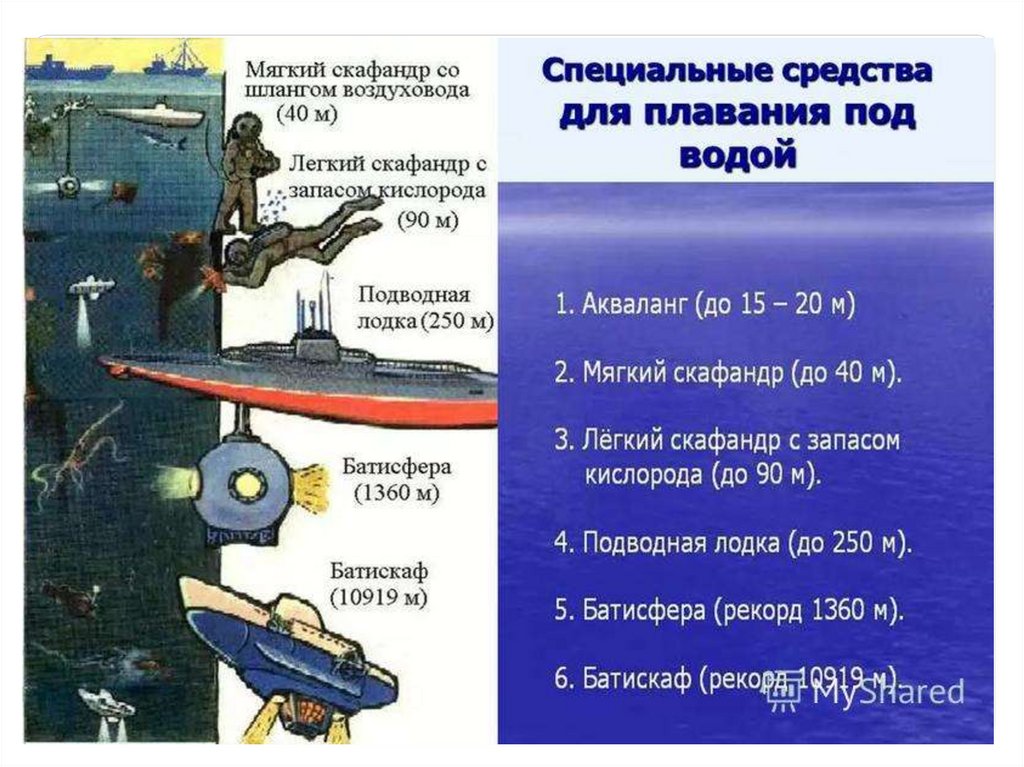 Мягкий скафандр со шлангом воздуховода (40 м)

Легкий скафандр с запасом кислорода (90 м)

Подводная лодка (250 м)

Батисфера (1360 м)

Батискаф (10919 м)

Специальные средства для плавания под водой

1. Акваланг (до 15 – 20 м)

2. Мягкий скафандр (до 40 м).

3. Лёгкий скафандр с запасом кислорода (до 90 м).

4. Подводная лодка (до 250 м).

5. Батисфера (рекорд 1360 м).

6. Батискаф (рекорд 10919 м).

MyShared